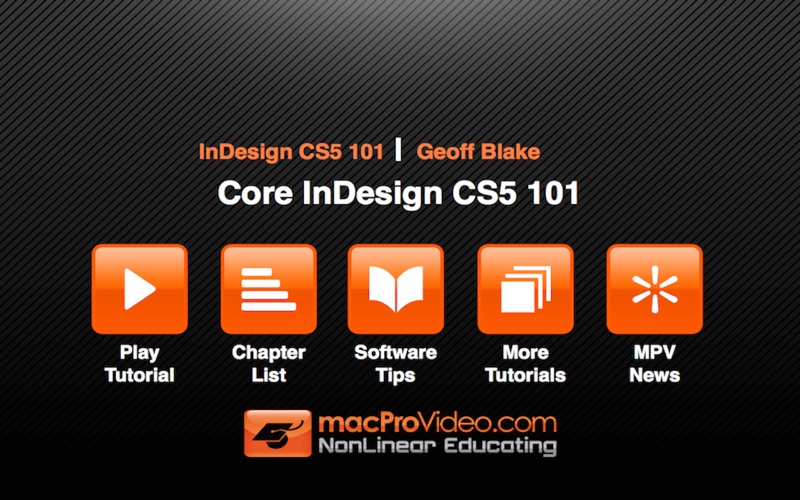 InDesign CS5 101 | Geoff Blake

Core InDesign CS5 101

Play Tutorial

Chapter List

Software Tips

More Tutorials

MPV News

macProVideo.com
NonLinear Educating